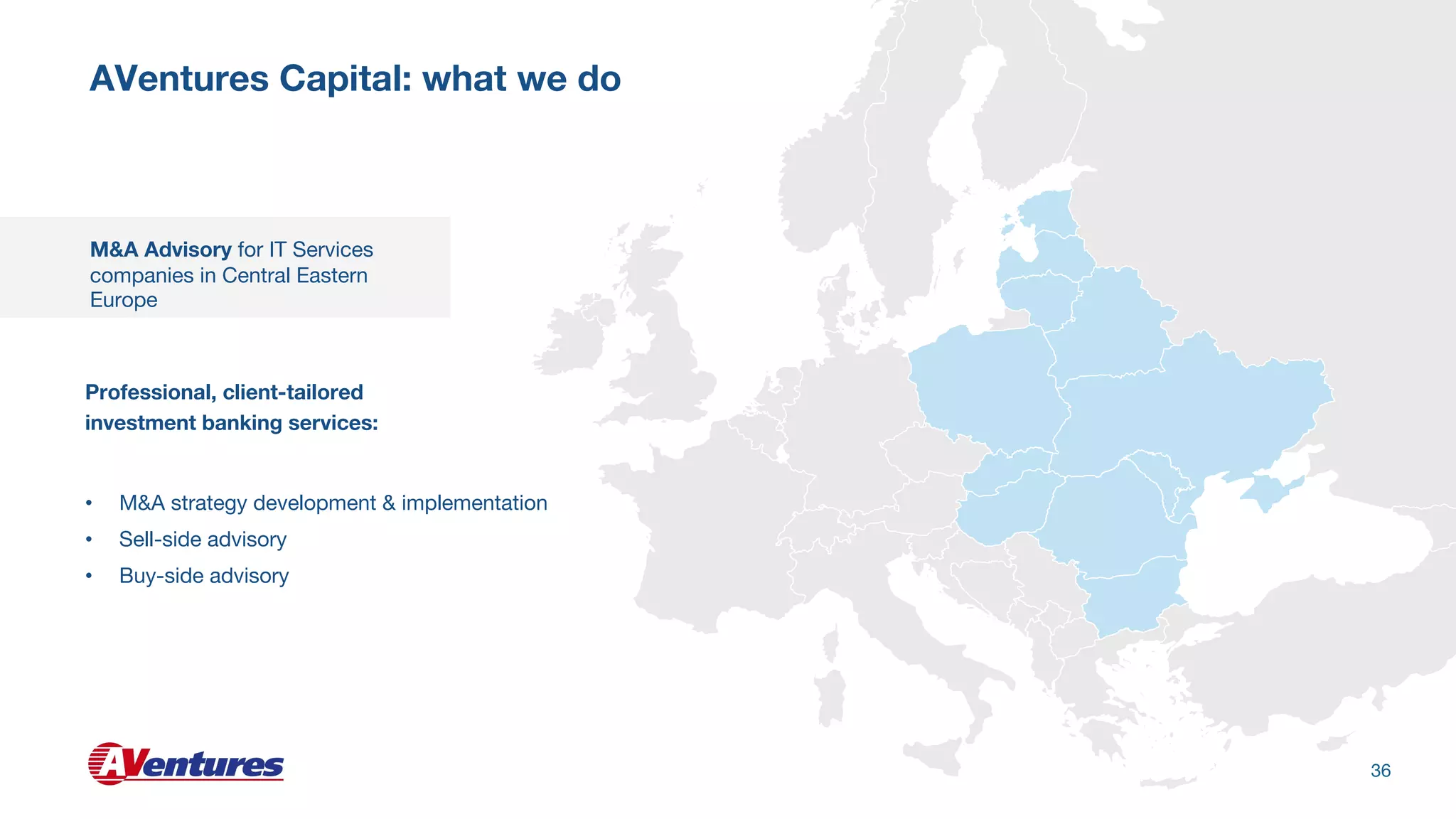 AVentures Capital: what we do

M&A Advisory for IT Services companies in Central Eastern Europe

Professional, client-tailored investment banking services:

• M&A strategy development & implementation
• Sell-side advisory
• Buy-side advisory

AVentures

36